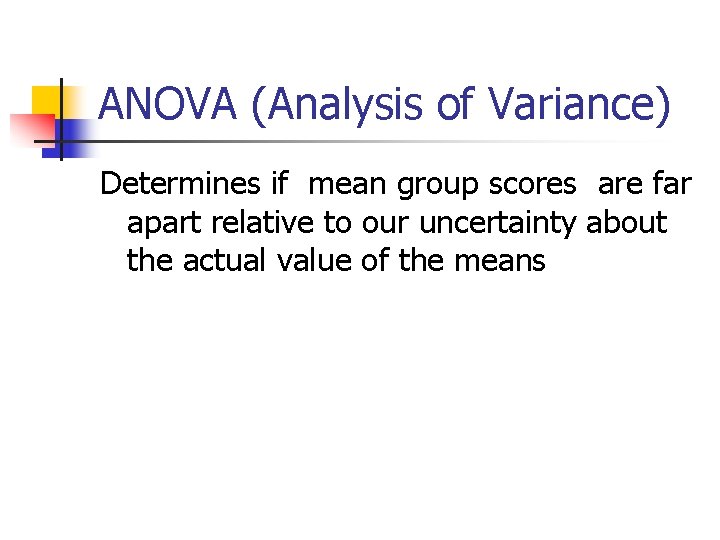 ANOVA (Analysis of Variance)

Determines if mean group scores are far apart relative to our uncertainty about the actual value of the means